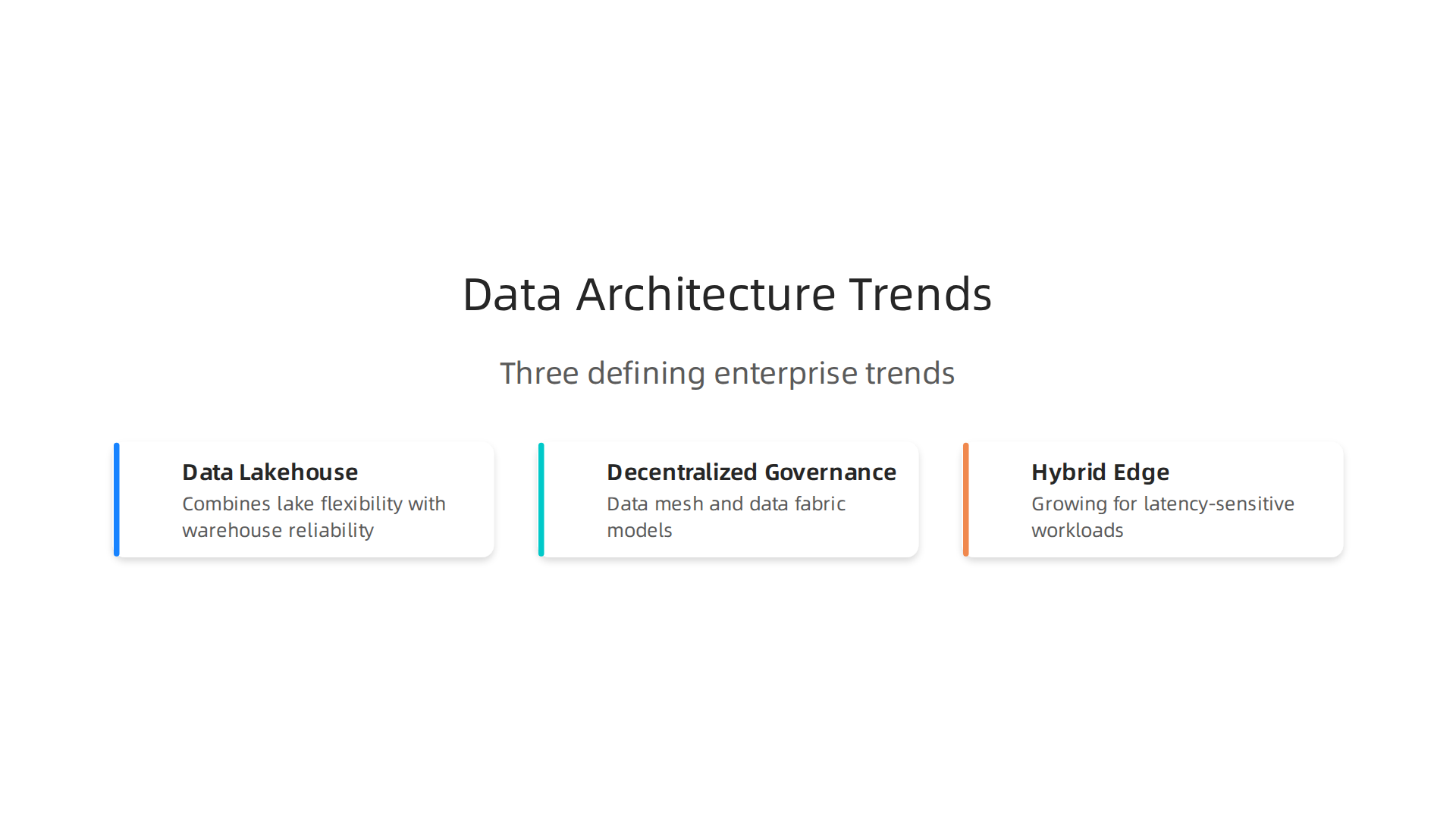 Data Architecture Trends

Three defining enterprise trends

Data Lakehouse

Combines lake flexibility with warehouse reliability

Decentralized Governance

Data mesh and data fabric models

Hybrid Edge

Growing for latency-sensitive workloads